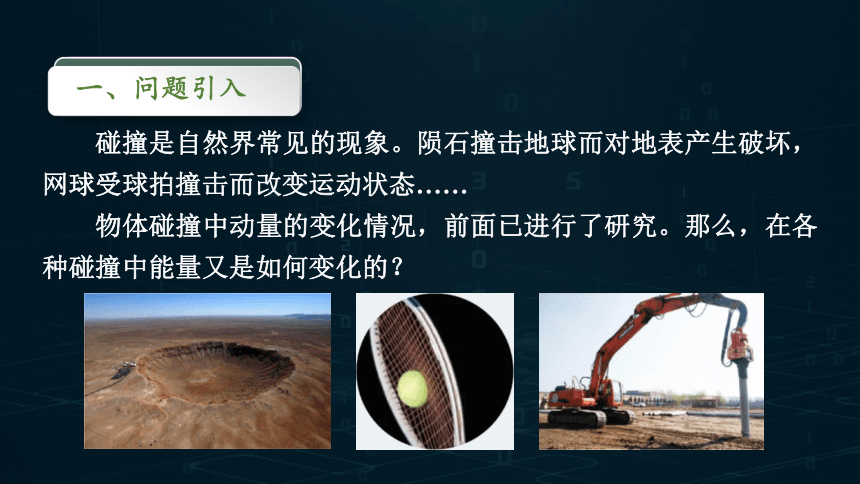 一、问题引入

碰撞是自然界常见的现象。陨石撞击地球而对地表产生破坏，网球受球拍撞击而改变运动状态……

物体碰撞中动量的变化情况，前面已进行了研究。那么，在各种碰撞中能量又是如何变化的？